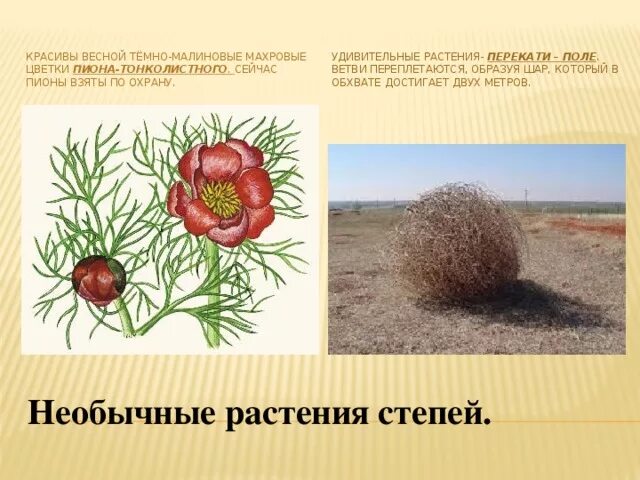 КРАСИВЫ ВЕСНОЙ ТЁМНО-МАЛИНОВЫЕ МАХРОВЫЕ ЦВЕТКИ ПИОНА-ТОНКОЛИСТНОГО. СЕЙЧАС ПИОНЫ ВЗЯТЫ ПО ОХРАНУ.

УДИВИТЕЛЬНЫЕ РАСТЕНИЯ- ПЕРЕКАТИ – ПОЛЕ. ВЕТВИ ПЕРЕПЛЕТАЮТСЯ, ОБРАЗУЯ ШАР, КОТОРЫЙ В ОБХВАТЕ ДОСТИГАЕТ ДВУХ МЕТРОВ.

Необычные растения степей.